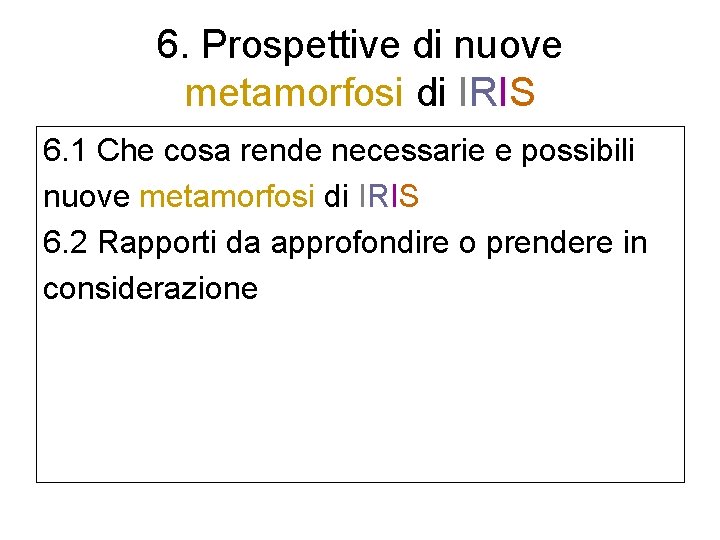 6. Prospettive di nuove metamorfosi di IRIS

6.1 Che cosa rende necessarie e possibili nuove metamorfosi di IRIS
6.2 Rapporti da approfondire o prendere in considerazione